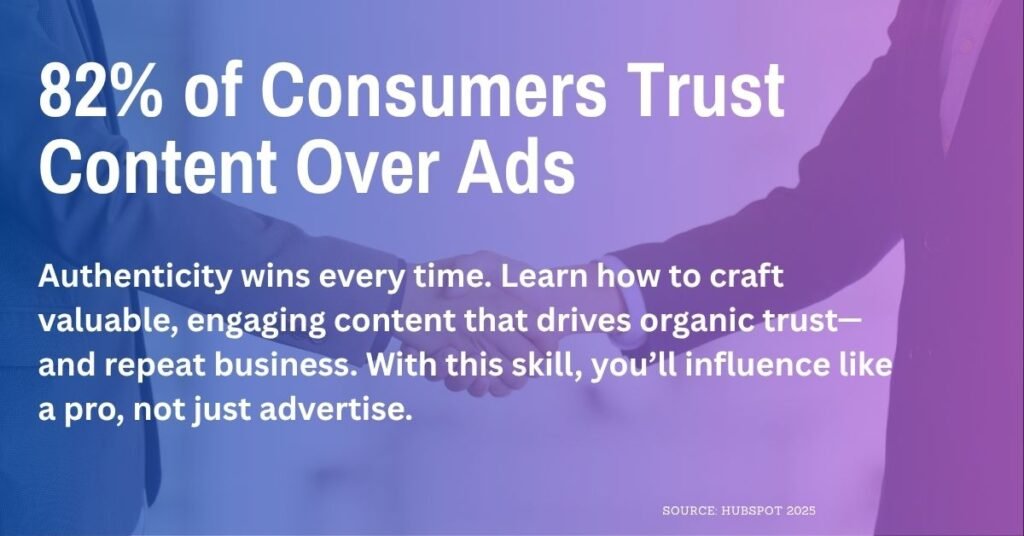 82% of Consumers Trust Content Over Ads

Authenticity wins every time. Learn how to craft valuable, engaging content that drives organic trust—and repeat business. With this skill, you'll influence like a pro, not just advertise.

SOURCE: HUBSPOT 2025